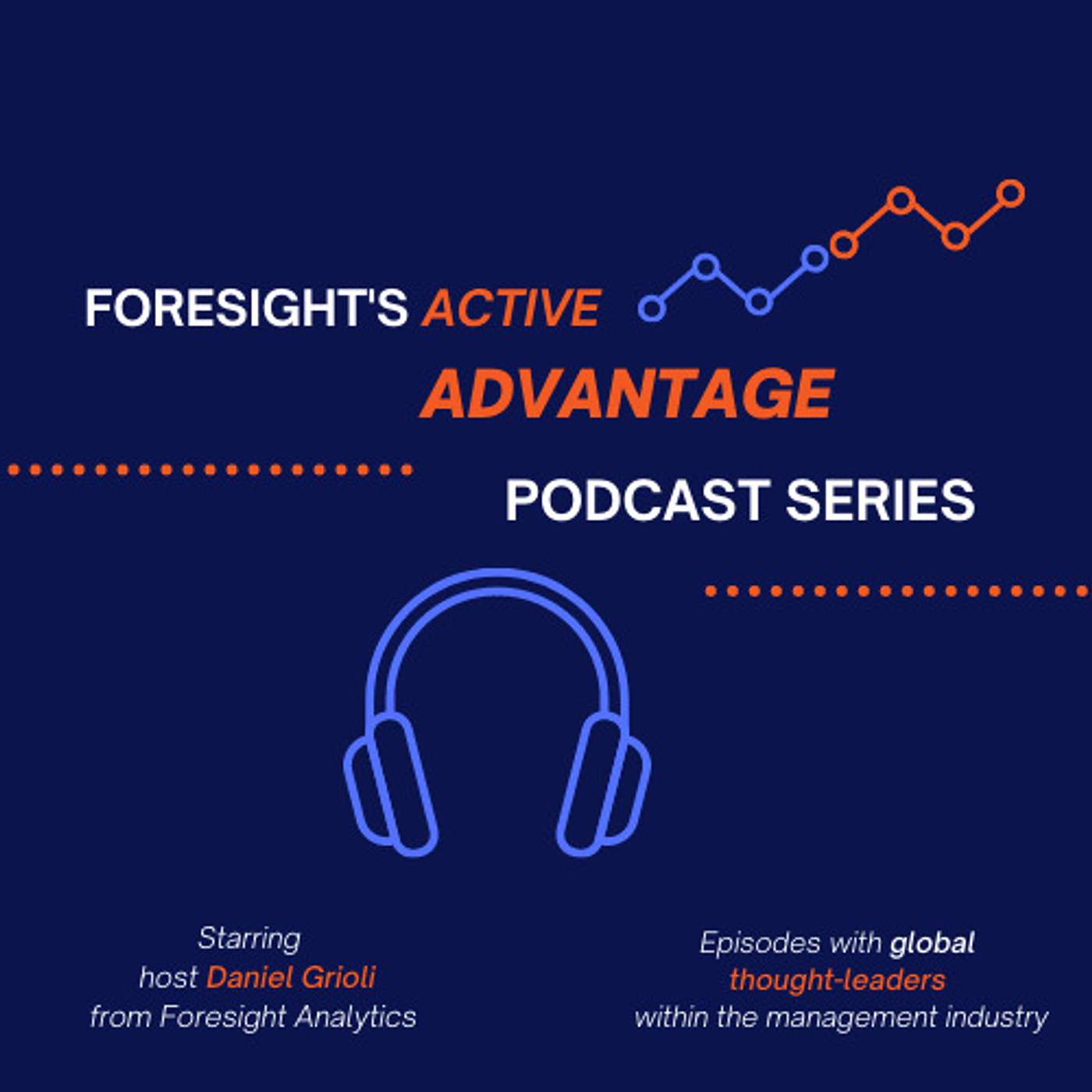 FORESIGHT'S ACTIVE ADVANTAGE

PODCAST SERIES

Starring host Daniel Grioli from Foresight Analytics

Episodes with global thought-leaders within the management industry